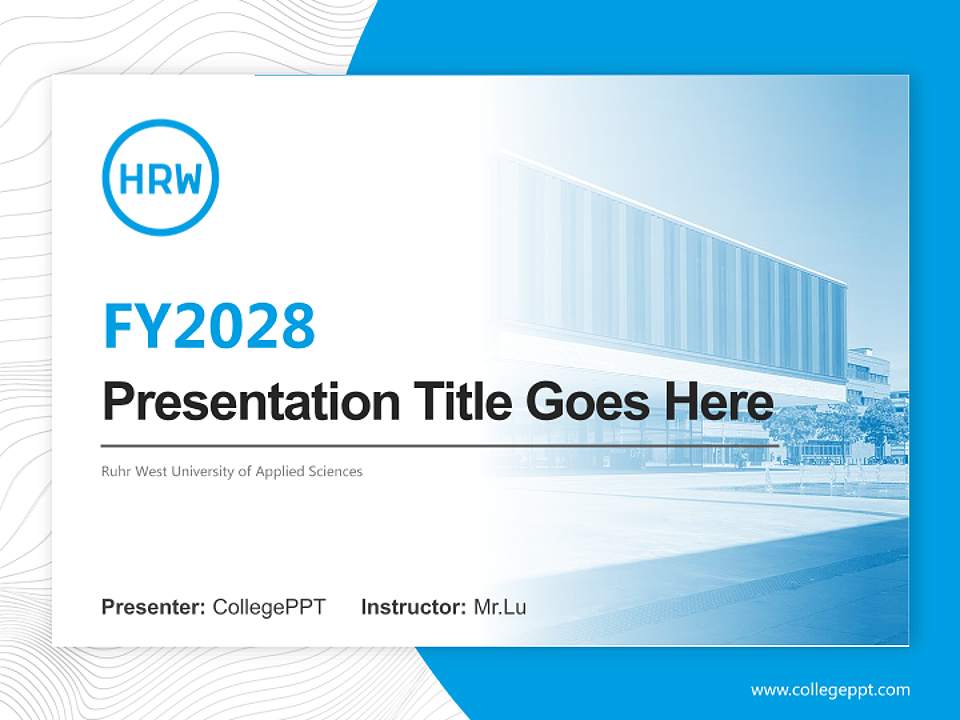 HRW

FY2028

Presentation Title Goes Here

Ruhr West University of Applied Sciences

Presenter: CollegePPT Instructor: Mr.Lu

www.collegeppt.com